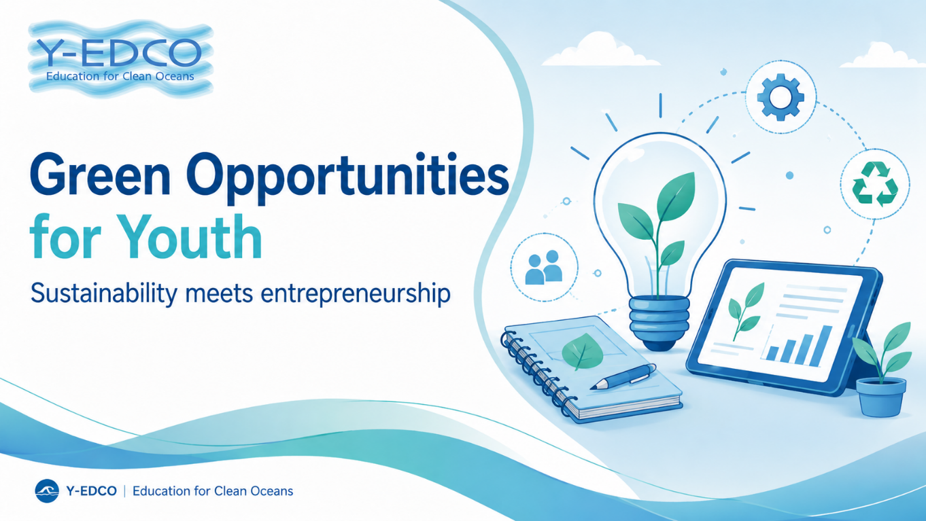 Y-EDCO
Education for Clean Oceans

Green Opportunities for Youth

Sustainability meets entrepreneurship

Y-EDCO | Education for Clean Oceans